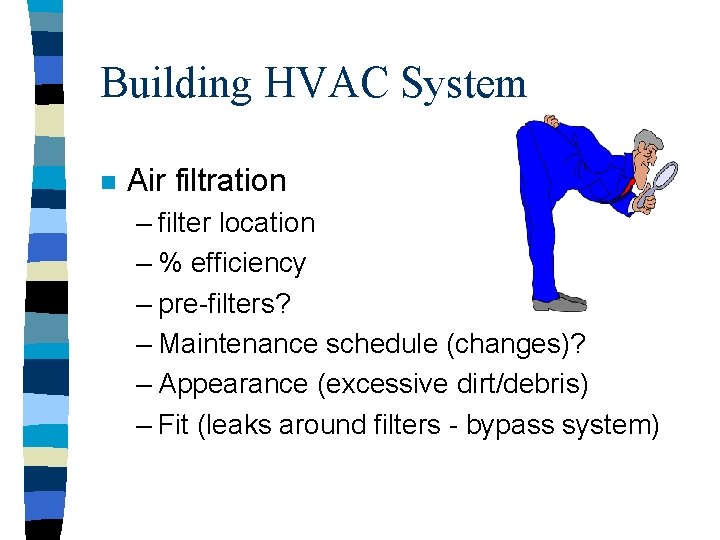 Building HVAC System

Air filtration
– filter location
– % efficiency
– pre-filters?
– Maintenance schedule (changes)?
– Appearance (excessive dirt/debris)
– Fit (leaks around filters - bypass system)